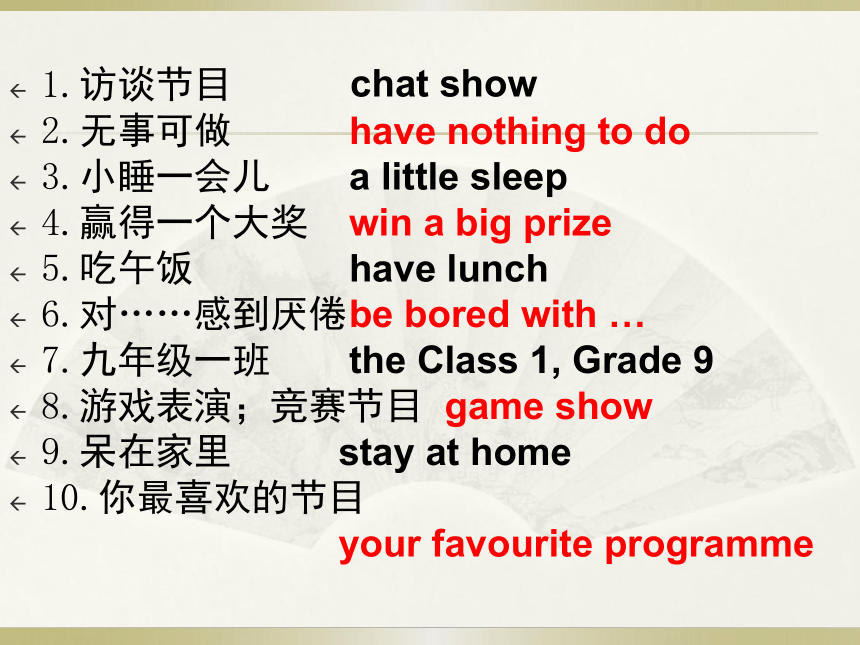 1. 访谈节目 chat show
2. 无事可做 have nothing to do
3. 小睡一会儿 a little sleep
4. 赢得一个大奖 win a big prize
5. 吃午饭 have lunch
6. 对……感到厌倦 be bored with …
7. 九年级一班 the Class 1, Grade 9
8. 游戏表演；竞赛节目 game show
9. 呆在家里 stay at home
10. 你最喜欢的节目
your favourite programme